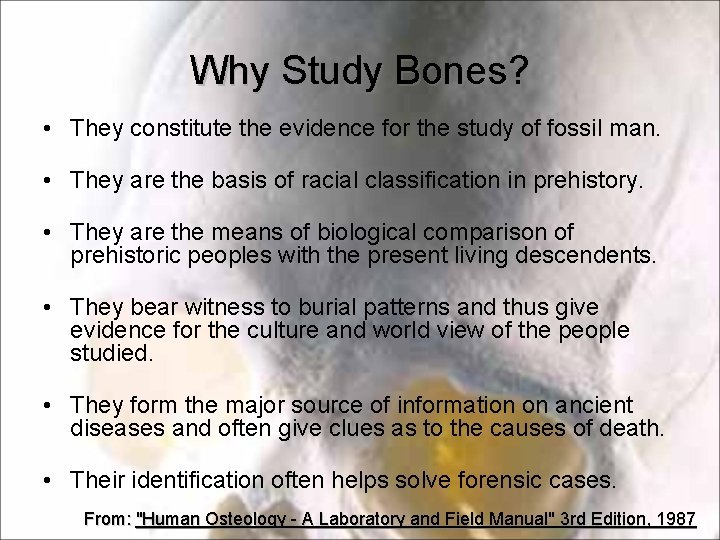 Why Study Bones?

• They constitute the evidence for the study of fossil man.

• They are the basis of racial classification in prehistory.

• They are the means of biological comparison of prehistoric peoples with the present living descendents.

• They bear witness to burial patterns and thus give evidence for the culture and world view of the people studied.

• They form the major source of information on ancient diseases and often give clues as to the causes of death.

• Their identification often helps solve forensic cases.

From: "Human Osteology - A Laboratory and Field Manual" 3rd Edition, 1987